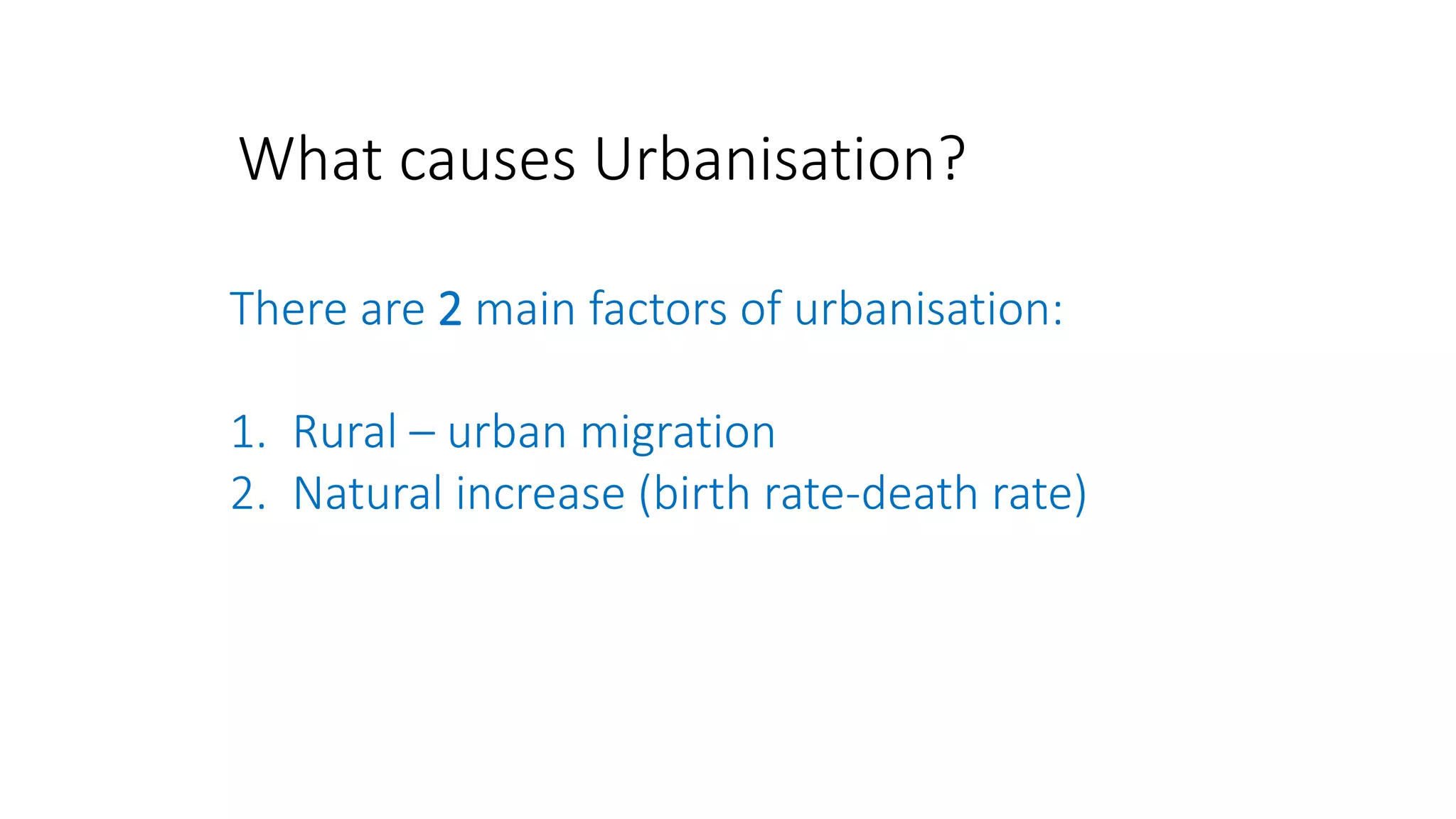 What causes Urbanisation?

There are 2 main factors of urbanisation:

1. Rural – urban migration
2. Natural increase (birth rate-death rate)